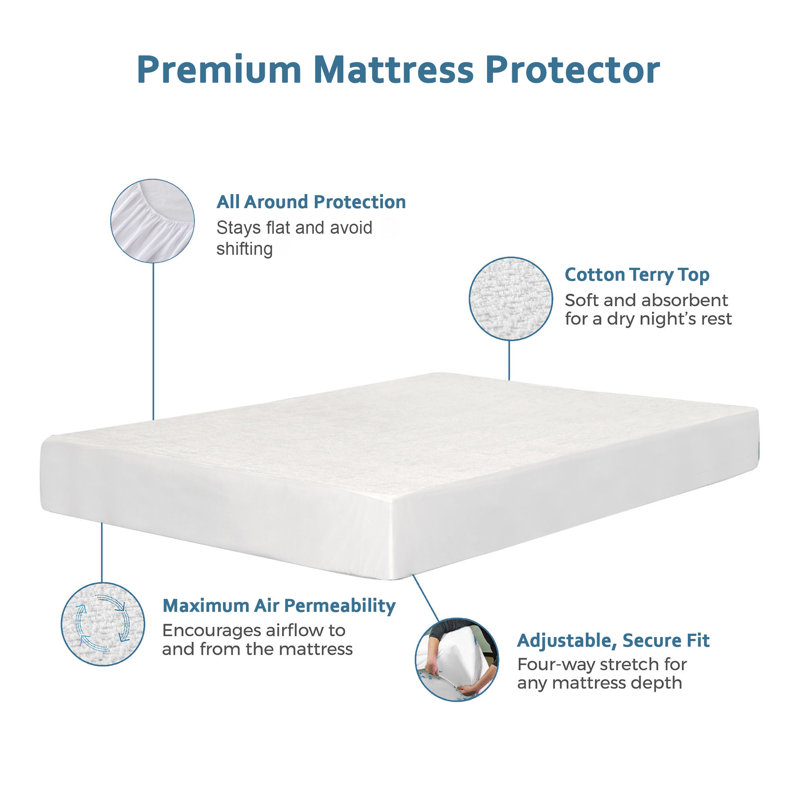 Premium Mattress Protector

All Around Protection
Stays flat and avoid shifting

Cotton Terry Top
Soft and absorbent for a dry night's rest

Maximum Air Permeability
Encourages airflow to and from the mattress

Adjustable, Secure Fit
Four-way stretch for any mattress depth